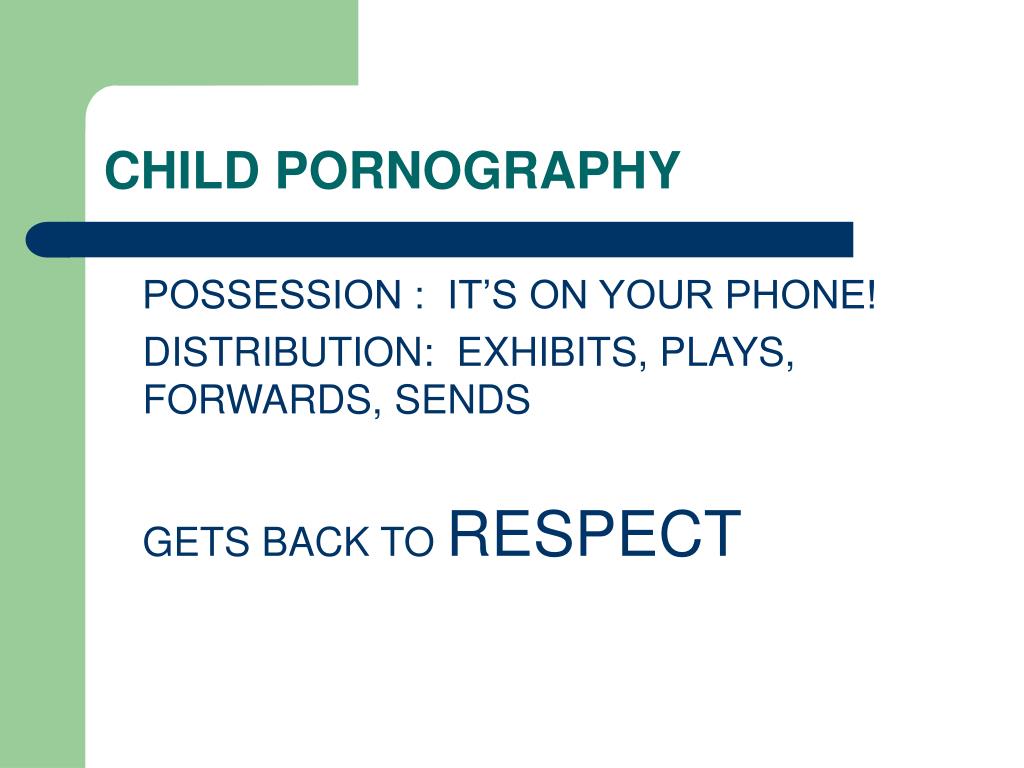 CHILD PORNOGRAPHY

POSSESSION : IT'S ON YOUR PHONE!

DISTRIBUTION: EXHIBITS, PLAYS, FORWARDS, SENDS

GETS BACK TO RESPECT